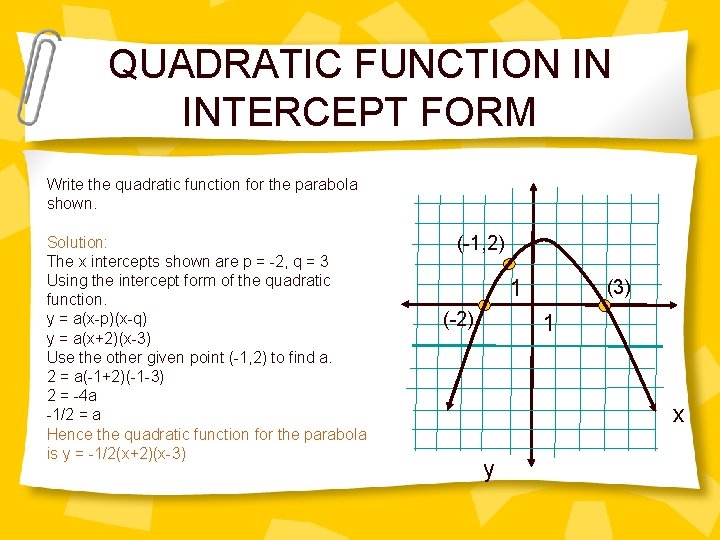 QUADRATIC FUNCTION IN INTERCEPT FORM

Write the quadratic function for the parabola shown.

Solution:
The x intercepts shown are p = -2, q = 3
Using the intercept form of the quadratic function.
y = a(x-p)(x-q)
y = a(x+2)(x-3)
Use the other given point (-1,2) to find a.
2 = a(-1+2)(-1-3)
2 = -4a
-1/2 = a
Hence the quadratic function for the parabola is y = -1/2(x+2)(x-3)

(-1,2)
1
(3)
(-2)
1
x
y